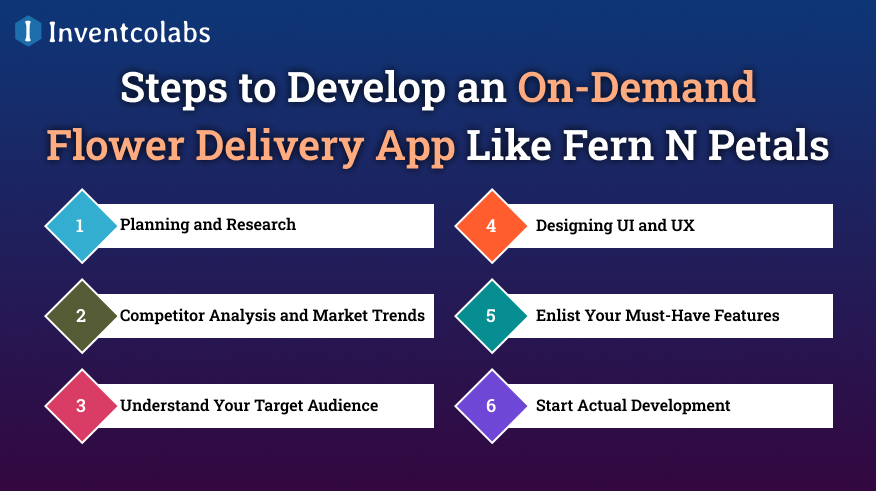 Inventcolabs

Steps to Develop an On-Demand Flower Delivery App Like Fern N Petals

1 Planning and Research

2 Competitor Analysis and Market Trends

3 Understand Your Target Audience

4 Designing UI and UX

5 Enlist Your Must-Have Features

6 Start Actual Development